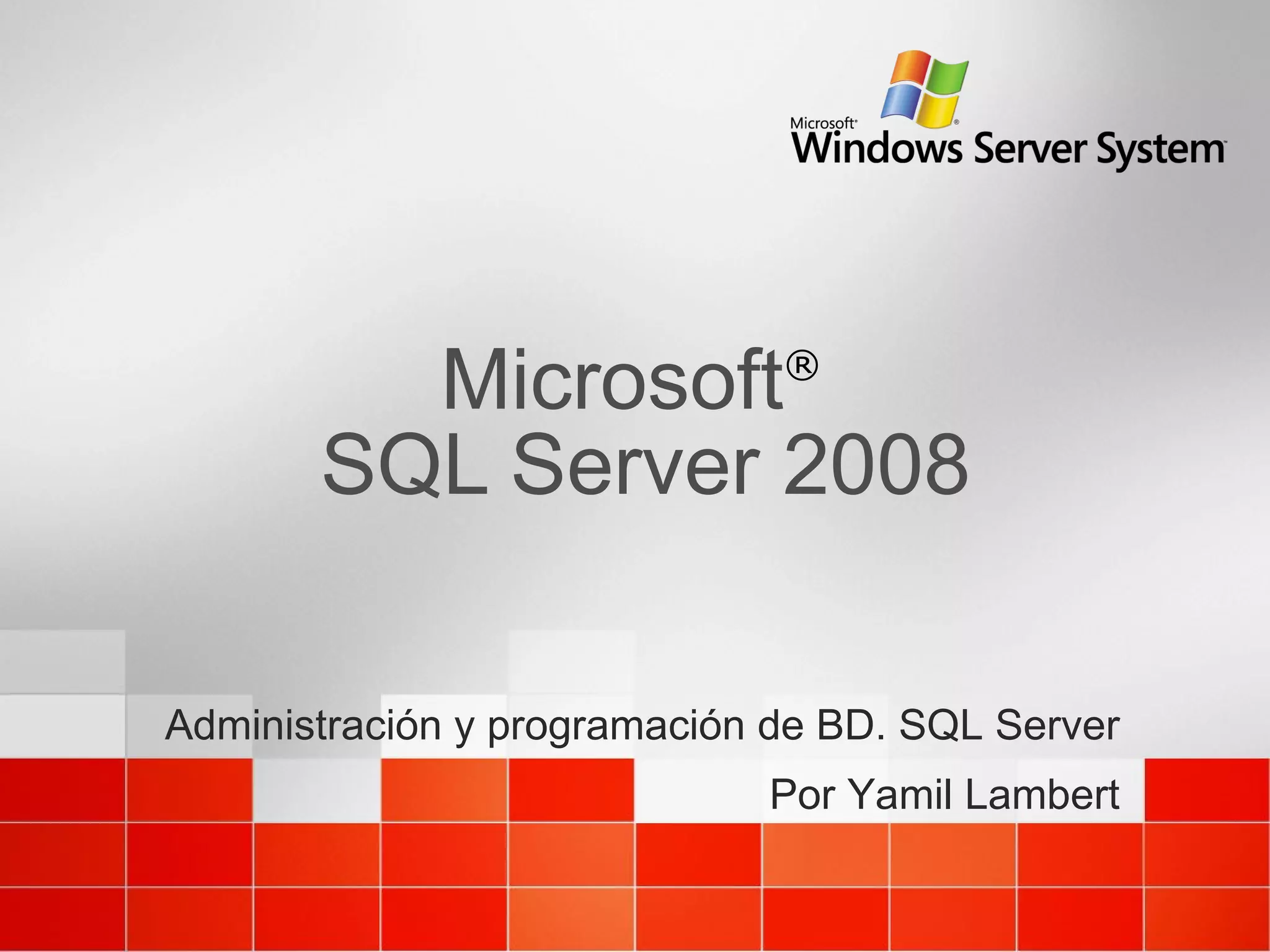 Microsoft®
Windows Server System™

Microsoft®
SQL Server 2008

Administración y programación de BD. SQL Server

Por Yamil Lambert